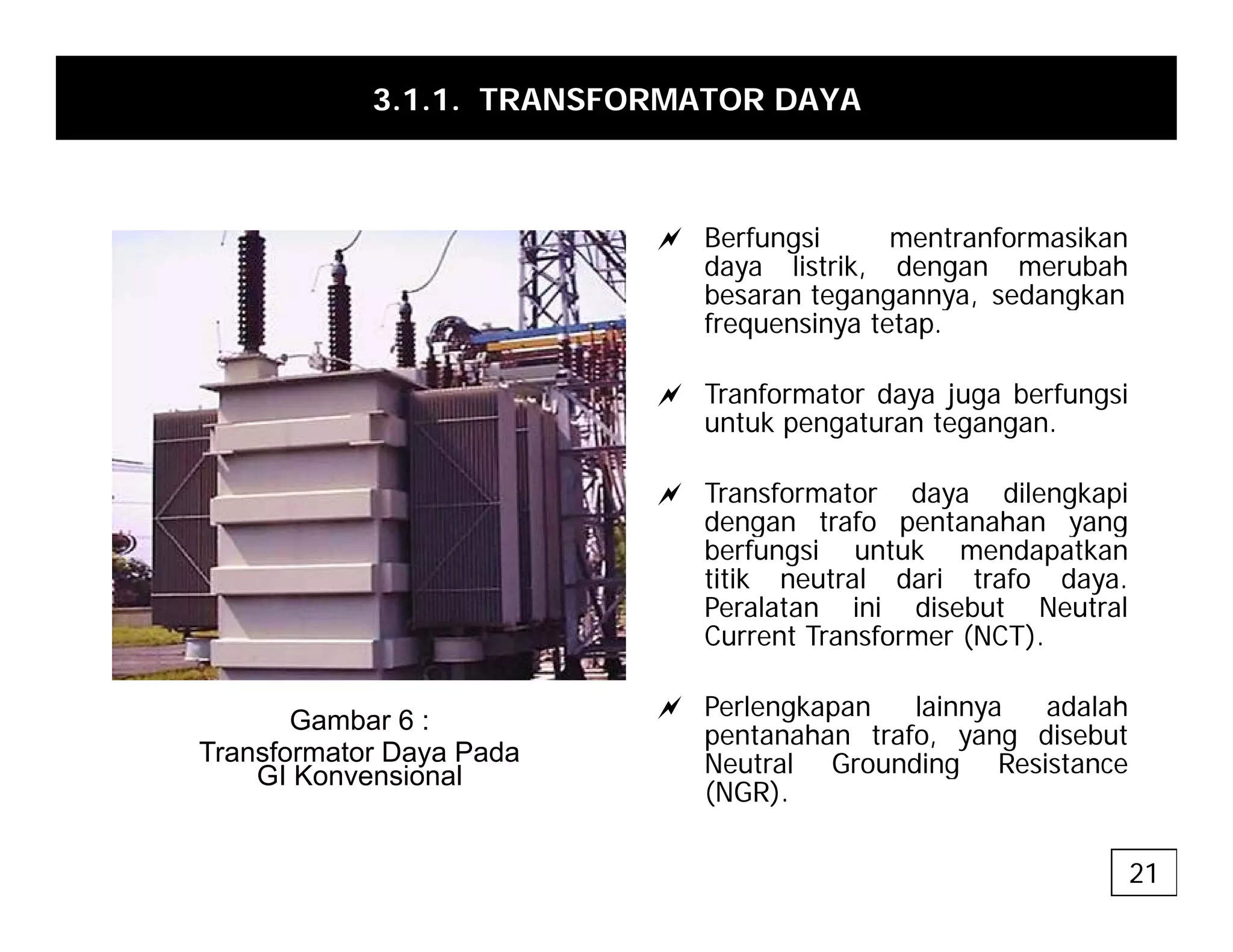 3.1.1. TRANSFORMATOR DAYA

Gambar 6 :
Transformator Daya Pada GI Konvensional

Berfungsi mentranformasikan daya listrik, dengan merubah besaran tegangannya, sedangkan frequensinya tetap.

Tranformator daya juga berfungsi untuk pengaturan tegangan.

Transformator daya dilengkapi dengan trafo pentanahan yang berfungsi untuk mendapatkan titik neutral dari trafo daya. Peralatan ini disebut Neutral Current Transformer (NCT).

Perlengkapan lainnya adalah pentanahan trafo, yang disebut Neutral Grounding Resistance (NGR).

21